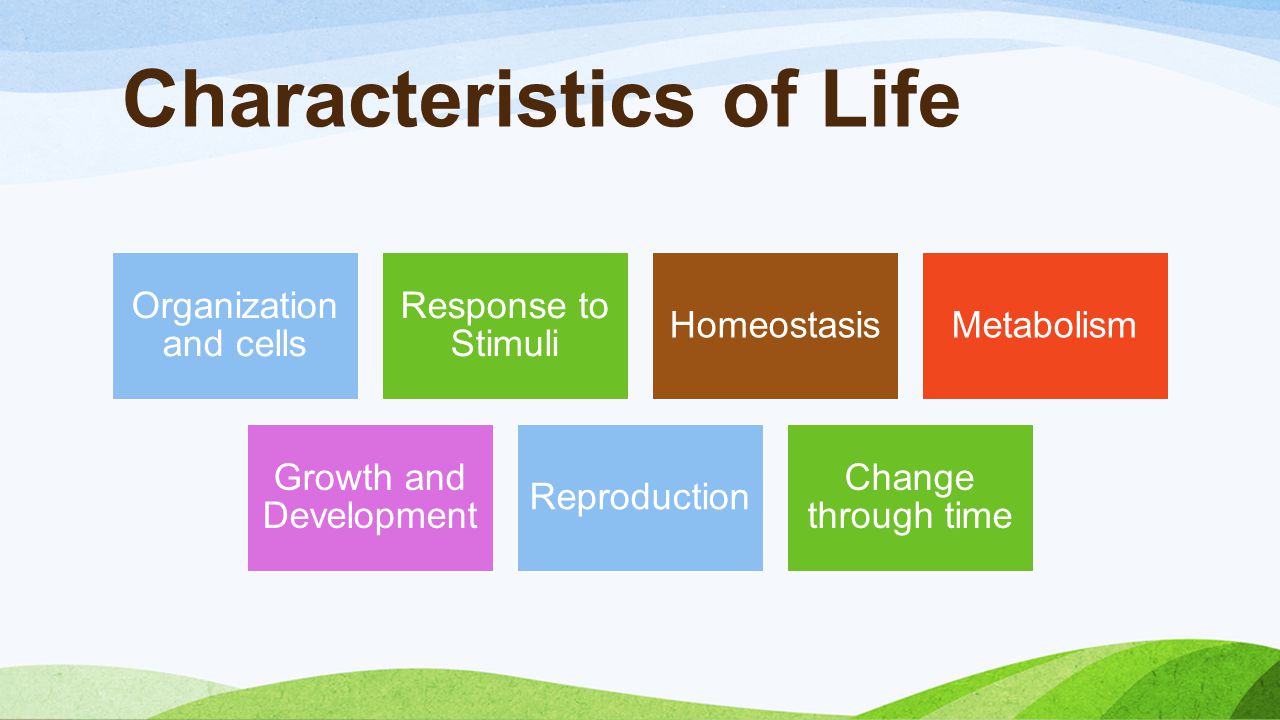 Characteristics of Life

Organization and cells

Response to Stimuli

Homeostasis

Metabolism

Growth and Development

Reproduction

Change through time